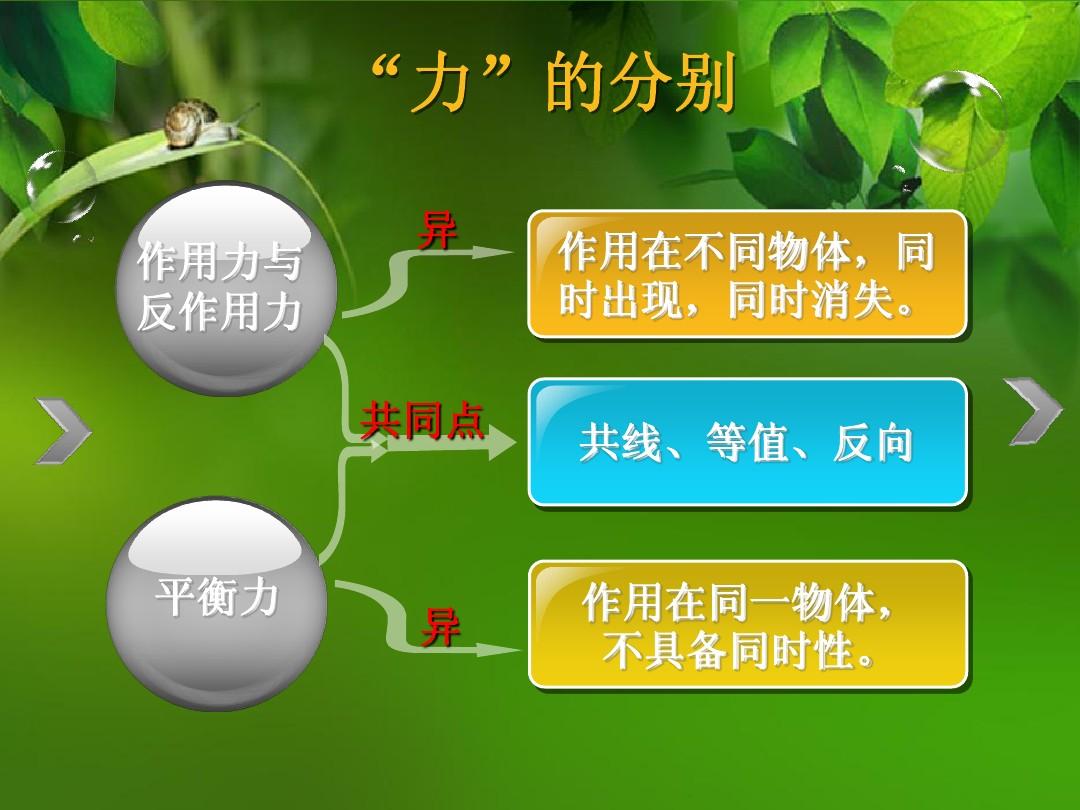 “力”的分别

作用力与反作用力

异

作用在不同物体，同时出现，同时消失。

共同点

共线、等值、反向

平衡力

异

作用在同一物体，不具备同时性。